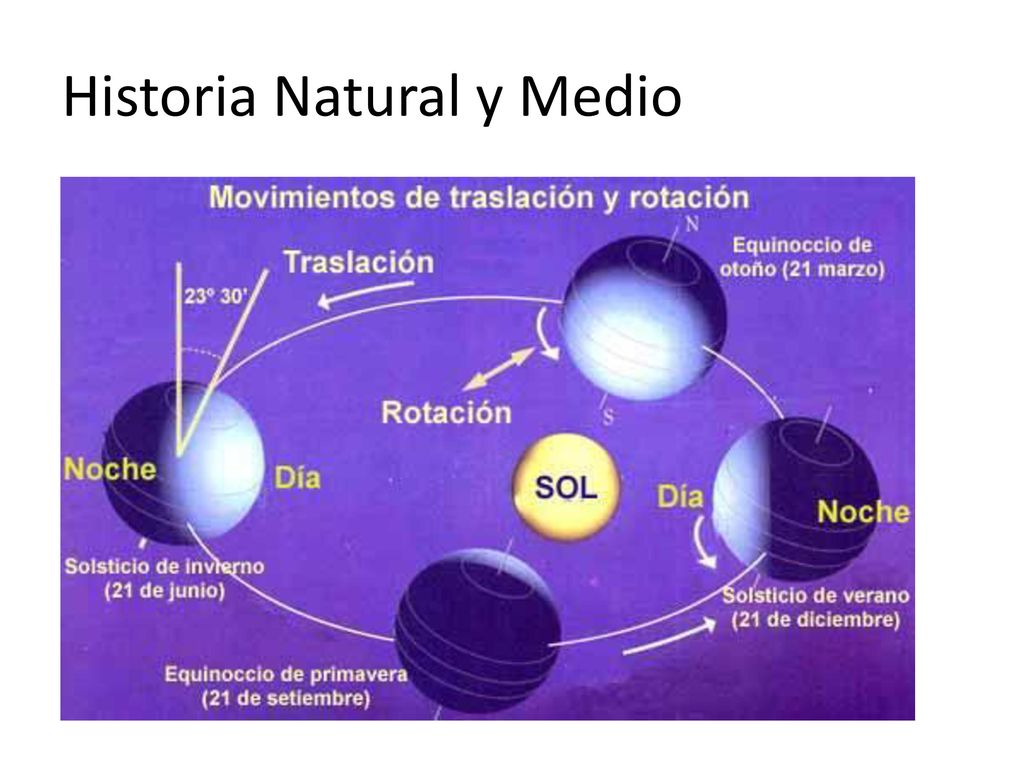 Historia Natural y Medio

Movimientos de traslación y rotación

Traslación

23º 30'

N

Equinoccio de otoño (21 marzo)

Rotación

S

Noche

Día

SOL

Día

Noche

Solsticio de invierno (21 de junio)

Solsticio de verano (21 de diciembre)

Equinoccio de primavera (21 de setiembre)